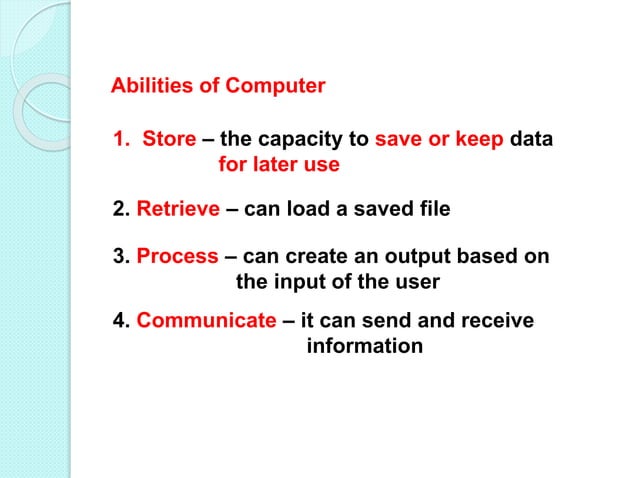 Abilities of Computer

1. Store – the capacity to save or keep data for later use

2. Retrieve – can load a saved file

3. Process – can create an output based on the input of the user

4. Communicate – it can send and receive information